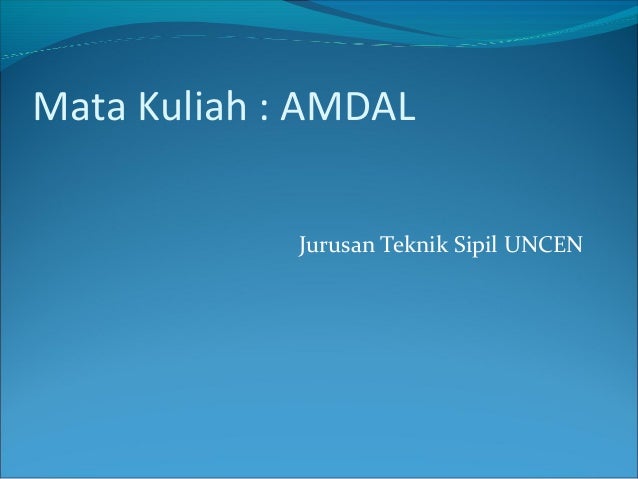 Mata Kuliah : AMDAL

Jurusan Teknik Sipil UNCEN